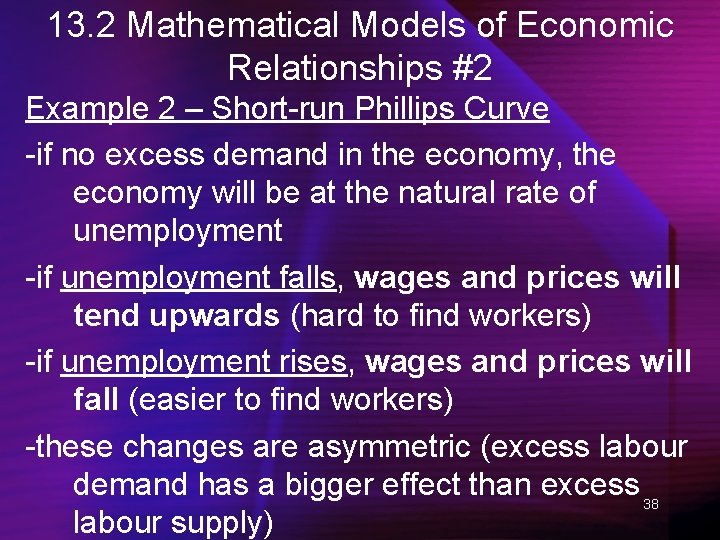 13.2 Mathematical Models of Economic Relationships #2

Example 2 – Short-run Phillips Curve

-if no excess demand in the economy, the economy will be at the natural rate of unemployment

-if unemployment falls, wages and prices will tend upwards (hard to find workers)

-if unemployment rises, wages and prices will fall (easier to find workers)

-these changes are asymmetric (excess labour demand has a bigger effect than excess labour supply)

38